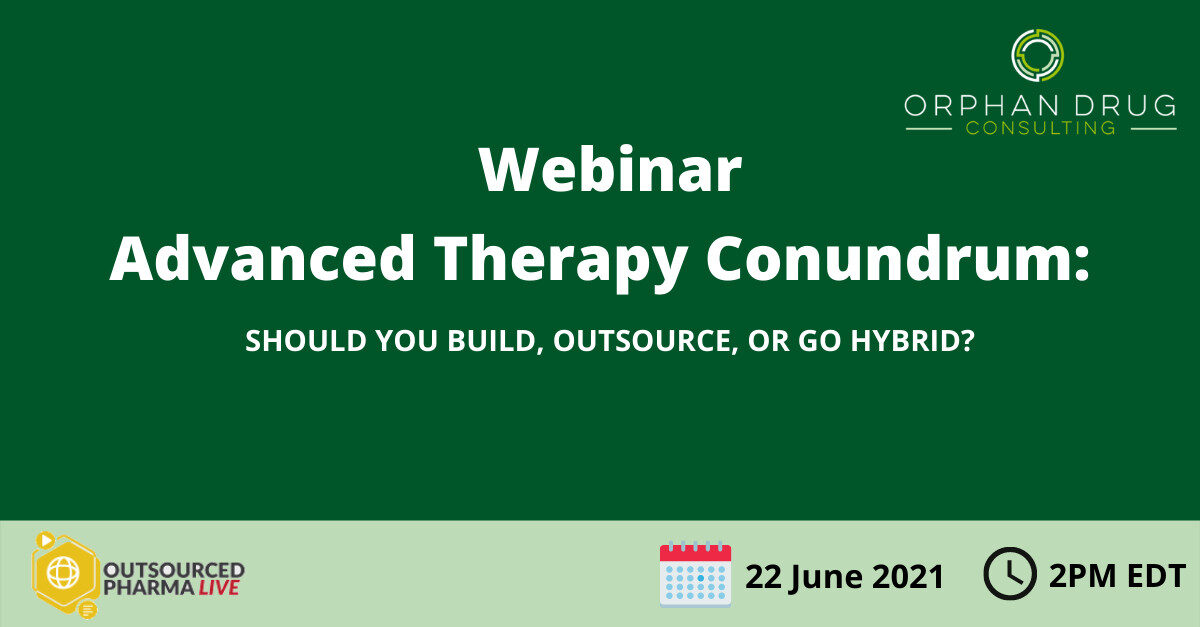 ORPHAN DRUG
CONSULTING

Webinar
Advanced Therapy Conundrum:

SHOULD YOU BUILD, OUTSOURCE, OR GO HYBRID?

OUTSOURCED PHARMA LIVE

22 June 2021

2PM EDT